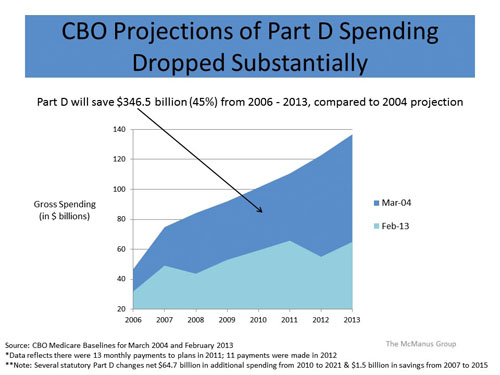 CBO Projections of Part D Spending Dropped Substantially

Part D will save \$346.5 billion (45%) from 2006 - 2013, compared to 2004 projection

Gross Spending (in \$ billions)

140
120
100
80
60
40
20

2006 2007 2008 2009 2010 2011 2012 2013

Mar-04
Feb-13

Source: CBO Medicare Baselines for March 2004 and February 2013
*Data reflects there were 13 monthly payments to plans in 2011; 11 payments were made in 2012
**Note: Several statutory Part D changes net \$64.7 billion in additional spending from 2010 to 2021 & \$1.5 billion in savings from 2007 to 2015

The McManus Group